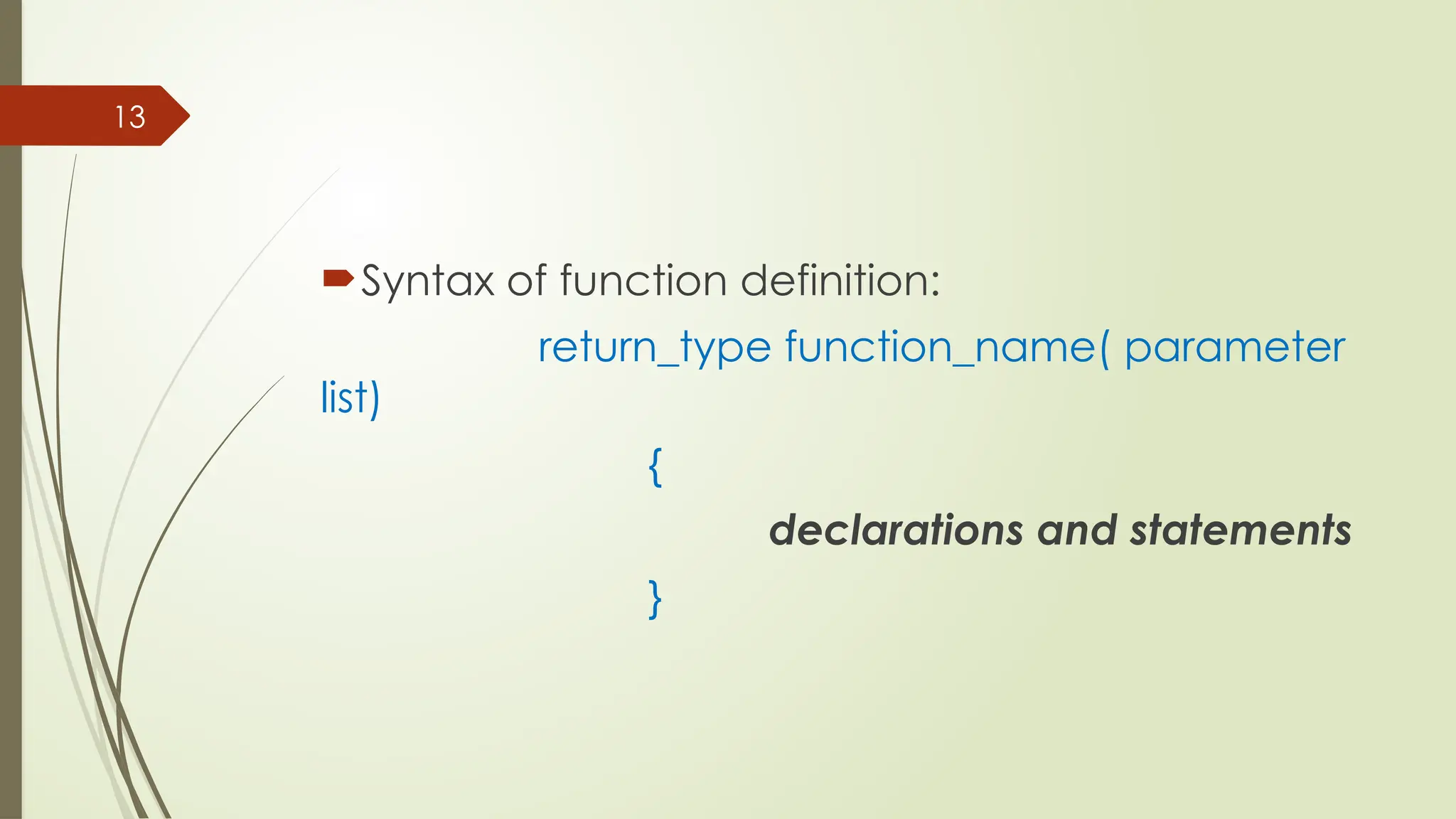 13

Syntax of function definition:

return_type function_name( parameter list)

{

declarations and statements

}